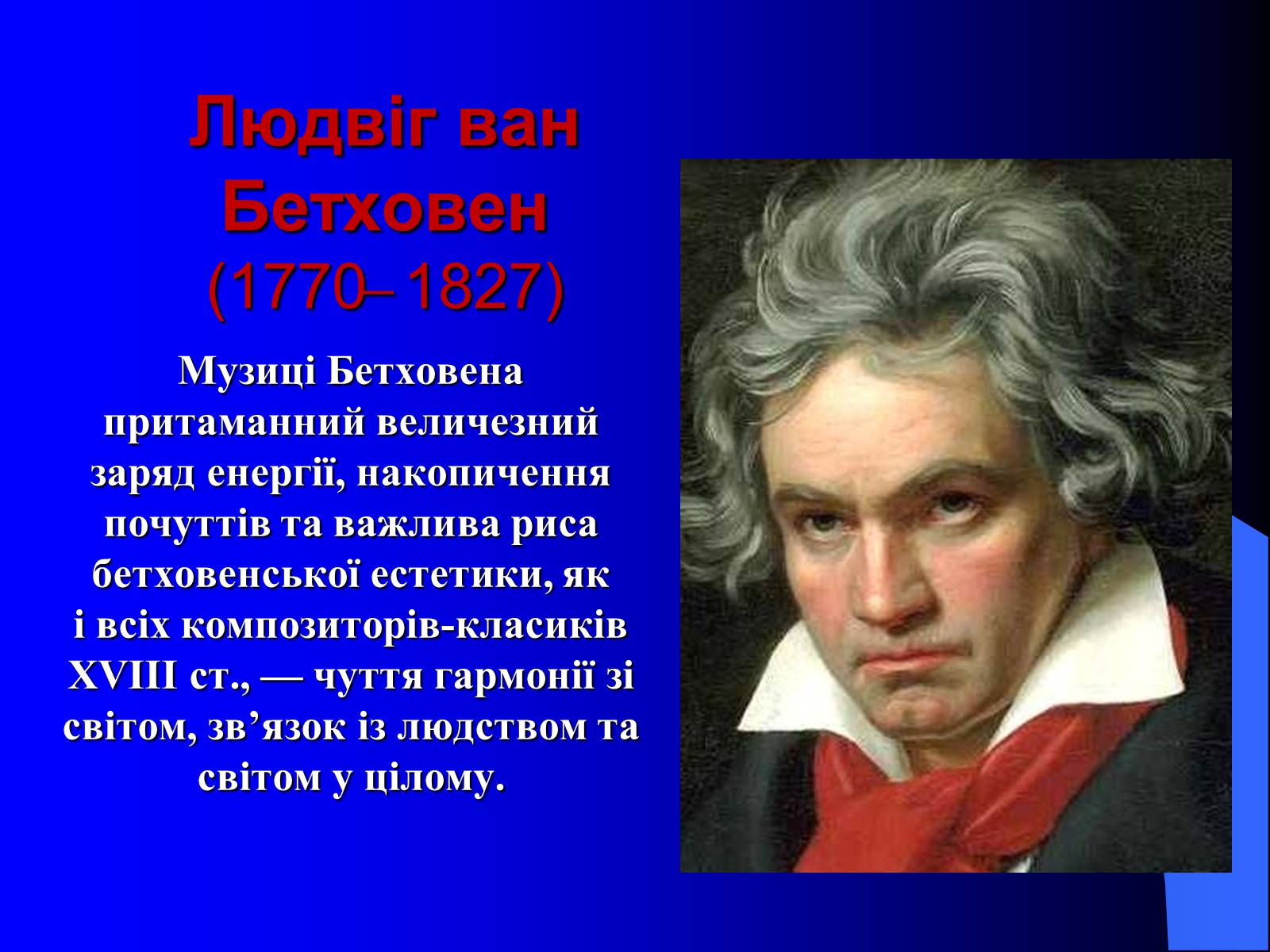 Людвіг ван Бетховен (1770–1827)

Музиці Бетховена притаманний величезний заряд енергії, накопичення почуттів та важлива риса бетховенської естетики, як і всіх композиторів-класиків XVIII ст., — чуття гармонії зі світом, зв’язок із людством та світом у цілому.